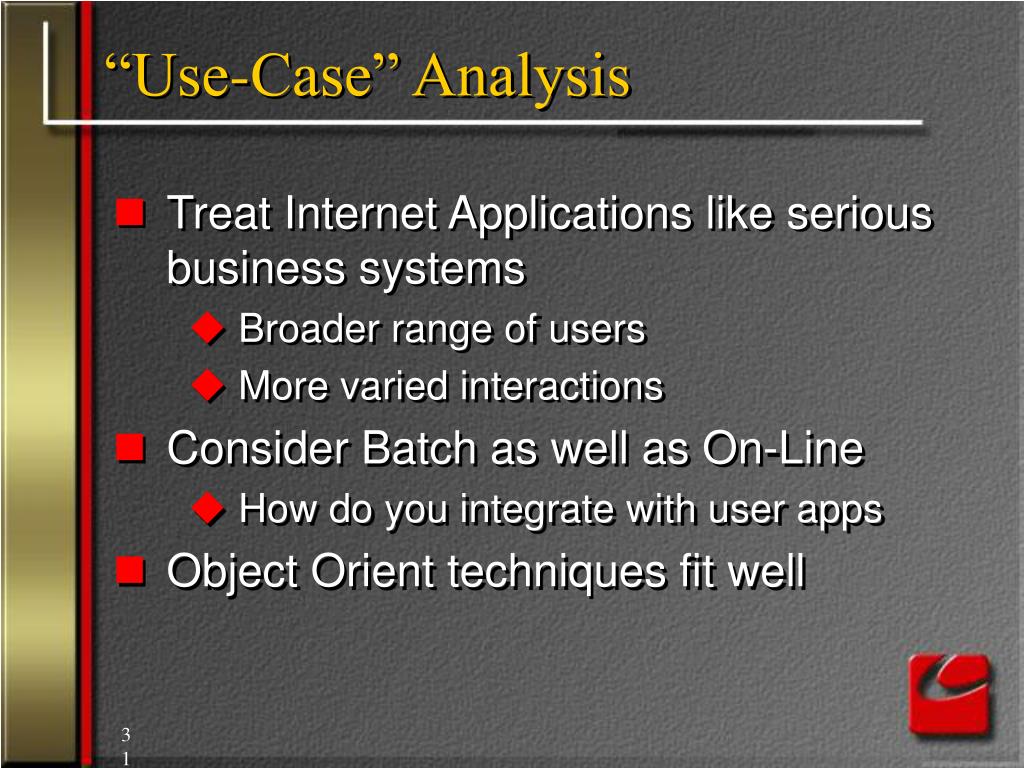 “Use-Case” Analysis

Treat Internet Applications like serious business systems

Broader range of users

More varied interactions

Consider Batch as well as On-Line

How do you integrate with user apps

Object Orient techniques fit well

31